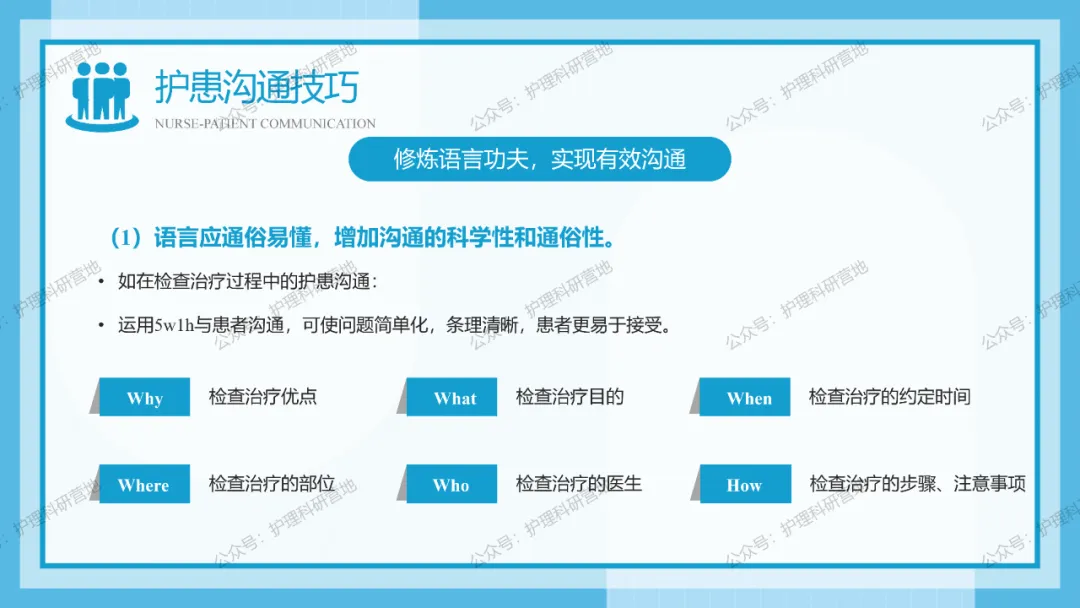 护患沟通技巧
NURSE-PATIENT COMMUNICATION

修炼语言功夫，实现有效沟通

（1）语言应通俗易懂，增加沟通的科学性和通俗性。

• 如在检查治疗过程中的护患沟通：

• 运用5w1h与患者沟通，可使问题简单化，条理清晰，患者更易于接受。

Why 检查治疗优点

What 检查治疗目的

When 检查治疗的约定时间

Where 检查治疗的部位

Who 检查治疗的医生

How 检查治疗的步骤、注意事项

公众号：护理科研营地